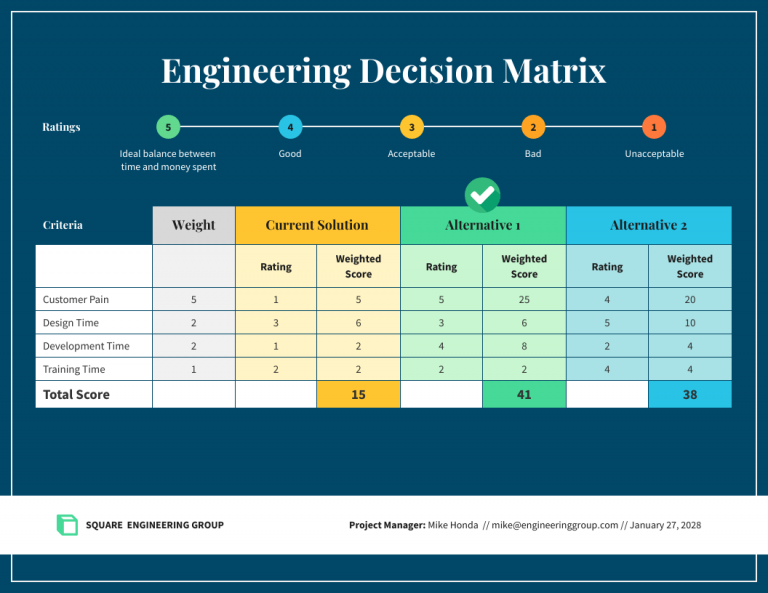 Engineering Decision Matrix

Ratings

5 Ideal balance between time and money spent
4 Good
3 Acceptable
2 Bad
1 Unacceptable

| Criteria | Weight | Current Solution | | Alternative 1 | | Alternative 2 | |
|---|---|---|---|---|---|---|---|
| | | Rating | Weighted Score | Rating | Weighted Score | Rating | Weighted Score |
| Customer Pain | 5 | 1 | 5 | 5 | 25 | 4 | 20 |
| Design Time | 2 | 3 | 6 | 3 | 6 | 5 | 10 |
| Development Time | 2 | 1 | 2 | 4 | 8 | 2 | 4 |
| Training Time | 1 | 2 | 2 | 2 | 2 | 4 | 4 |
| Total Score | | | 15 | | 41 | | 38 |

SQUARE ENGINEERING GROUP

Project Manager: Mike Honda // mike@engineeringgroup.com // January 27, 2028